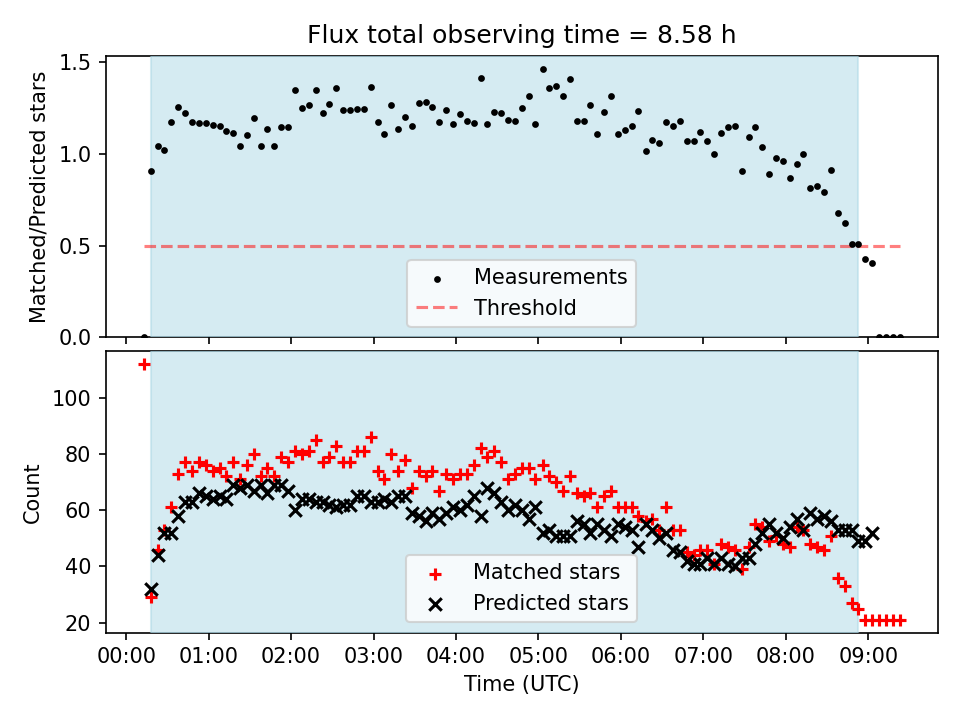 Flux total observing time = 8.58 h

Matched/Predicted stars

1.5
1.0
0.5
0.0

Measurements
Threshold

Count

100
80
60
40
20

Matched stars
Predicted stars

00:00 01:00 02:00 03:00 04:00 05:00 06:00 07:00 08:00 09:00

Time (UTC)